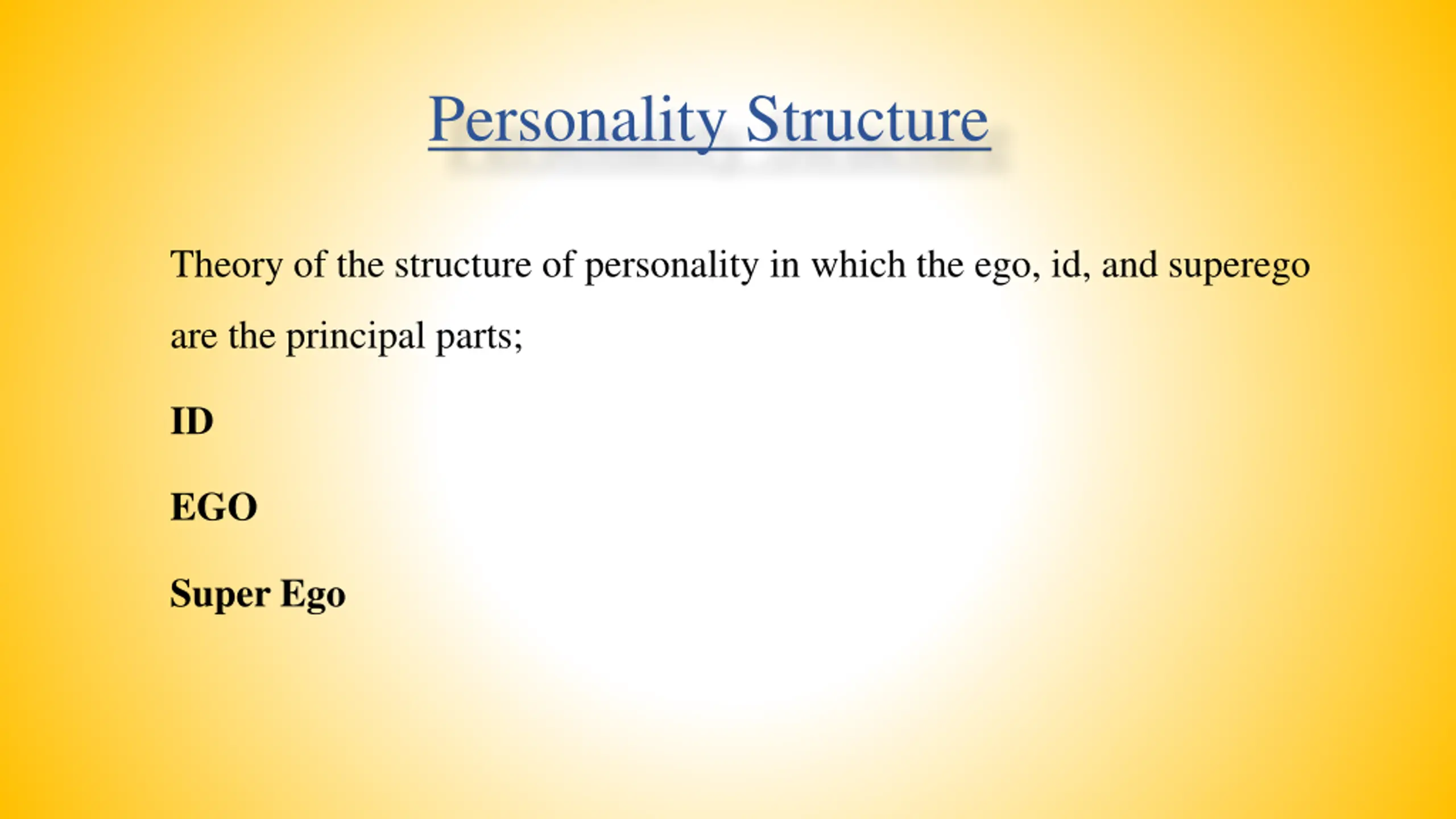 Personality Structure

Theory of the structure of personality in which the ego, id, and superego are the principal parts;

ID

EGO

Super Ego